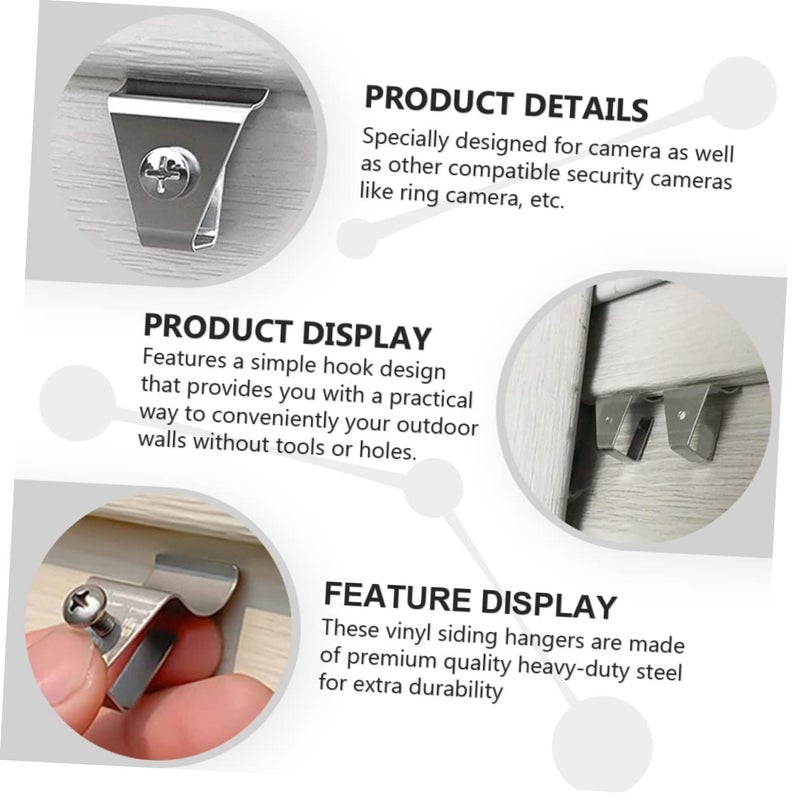 PRODUCT DETAILS
Specially designed for camera as well as other compatible security cameras like ring camera, etc.

PRODUCT DISPLAY
Features a simple hook design that provides you with a practical way to conveniently your outdoor walls without tools or holes.

FEATURE DISPLAY
These vinyl siding hangers are made of premium quality heavy-duty steel for extra durability